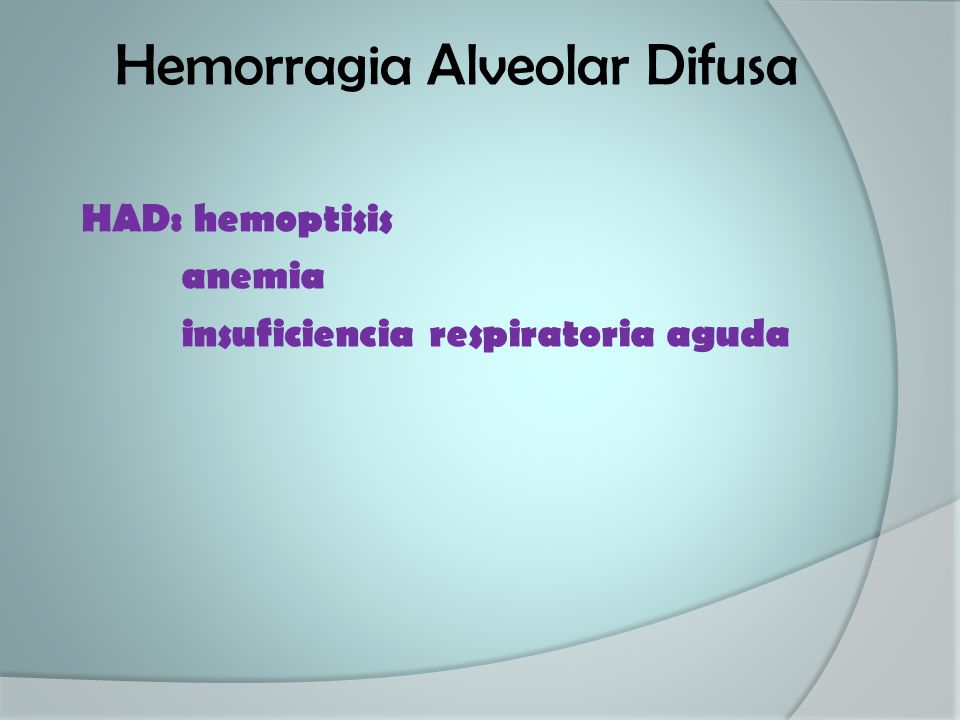 Hemorragia Alveolar Difusa

HAD: hemoptisis
anemia
insuficiencia respiratoria aguda